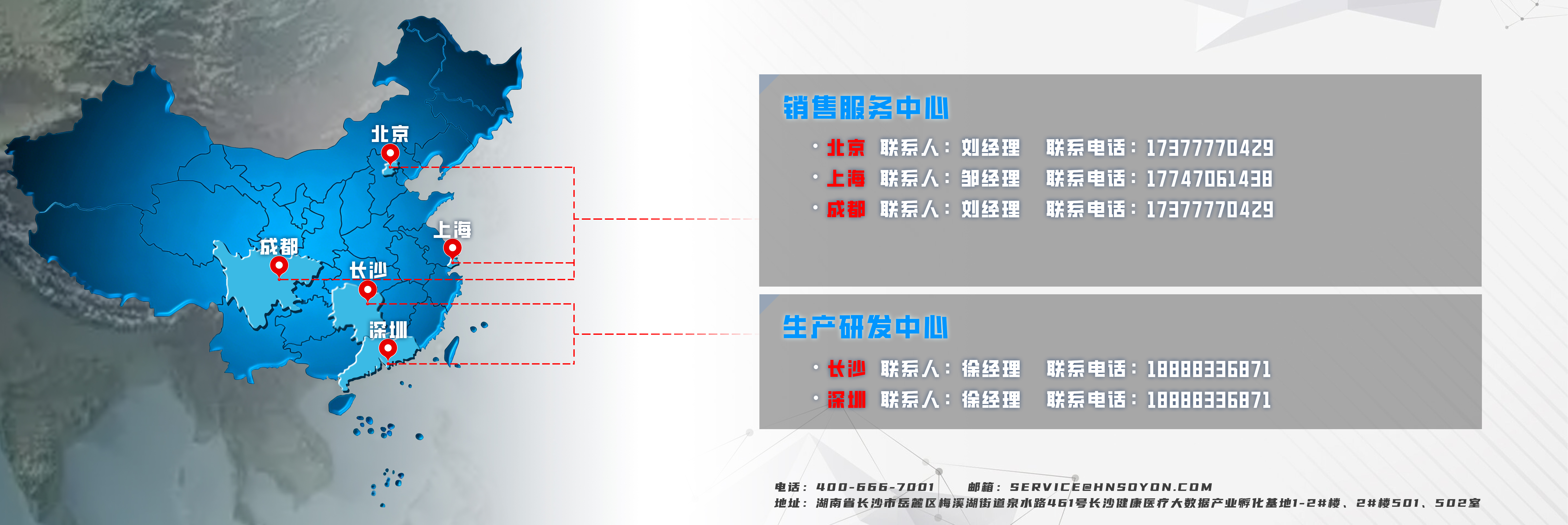 北京
上海
成都
长沙
深圳

销售服务中心

· 北京 联系人：刘经理 联系电话：17377770429
· 上海 联系人：邹经理 联系电话：17747061438
· 成都 联系人：刘经理 联系电话：17377770429

生产研发中心

· 长沙 联系人：徐经理 联系电话：18888336871
· 深圳 联系人：徐经理 联系电话：18888336871

电话：400-666-7001 邮箱：SERVICE@HNSOYON.COM
地址：湖南省长沙市岳麓区梅溪湖街道泉水路461号长沙健康医疗大数据产业孵化基地1-2#楼、2#楼501、502室